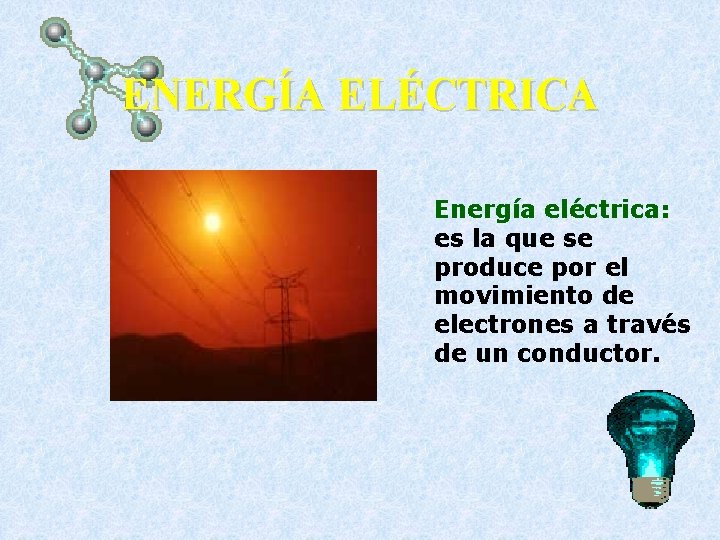 ENERGÍA ELÉCTRICA

Energía eléctrica: es la que se produce por el movimiento de electrones a través de un conductor.